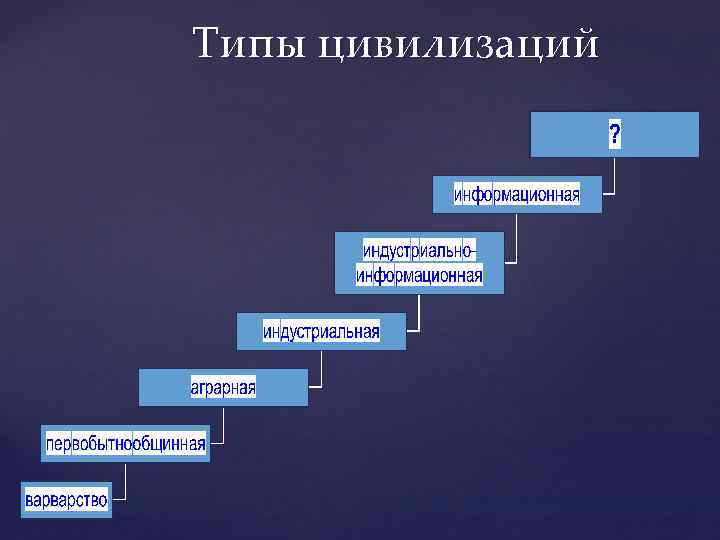 Типы цивилизаций

?

информационная

индустриально-информационная

индустриальная

аграрная

первобытнообщинная

варварство